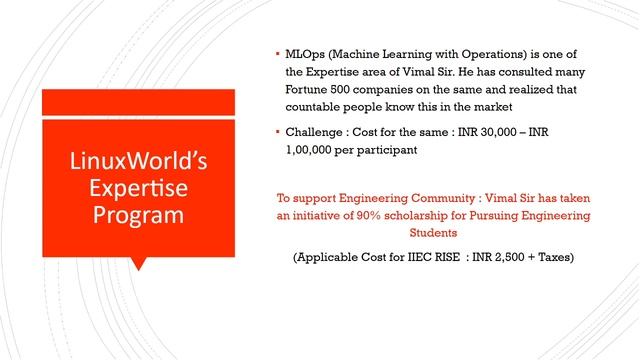 LinuxWorld's Expertise Program

▪ MLOps (Machine Learning with Operations) is one of the Expertise area of Vimal Sir. He has consulted many Fortune 500 companies on the same and realized that countable people know this in the market

▪ Challenge : Cost for the same : INR 30,000 – INR 1,00,000 per participant

To support Engineering Community : Vimal Sir has taken an initiative of 90% scholarship for Pursuing Engineering Students

(Applicable Cost for IIEC RISE : INR 2,500 + Taxes)